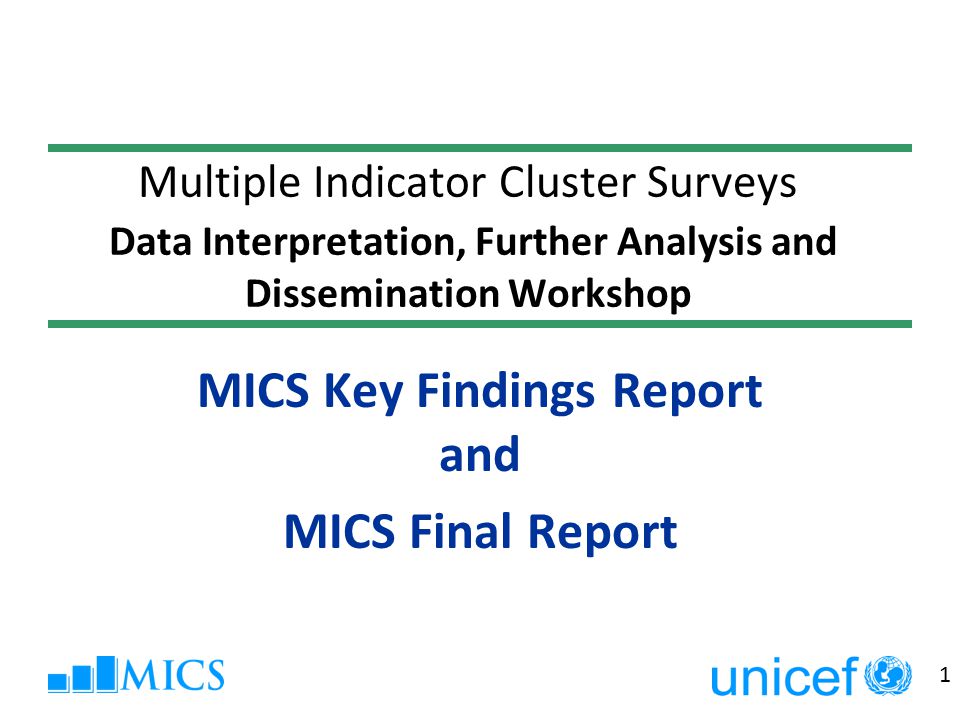 Multiple Indicator Cluster Surveys

Data Interpretation, Further Analysis and Dissemination Workshop

MICS Key Findings Report
and
MICS Final Report

MICS

unicef

1